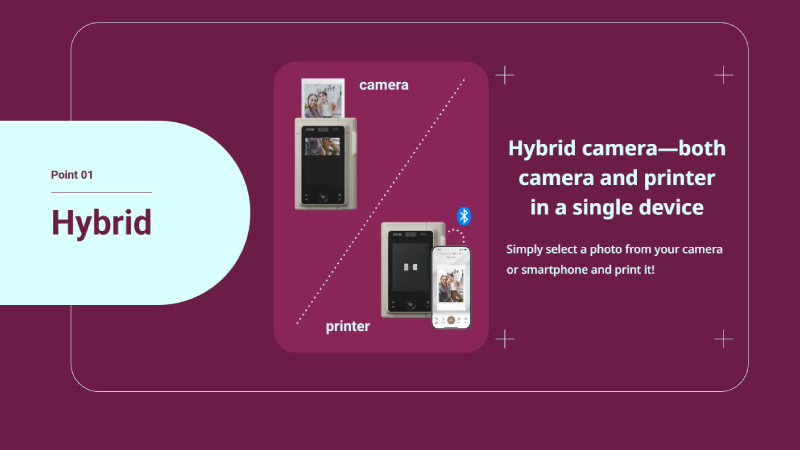 Point 01

Hybrid

camera

printer

Hybrid camera—both camera and printer in a single device

Simply select a photo from your camera or smartphone and print it!